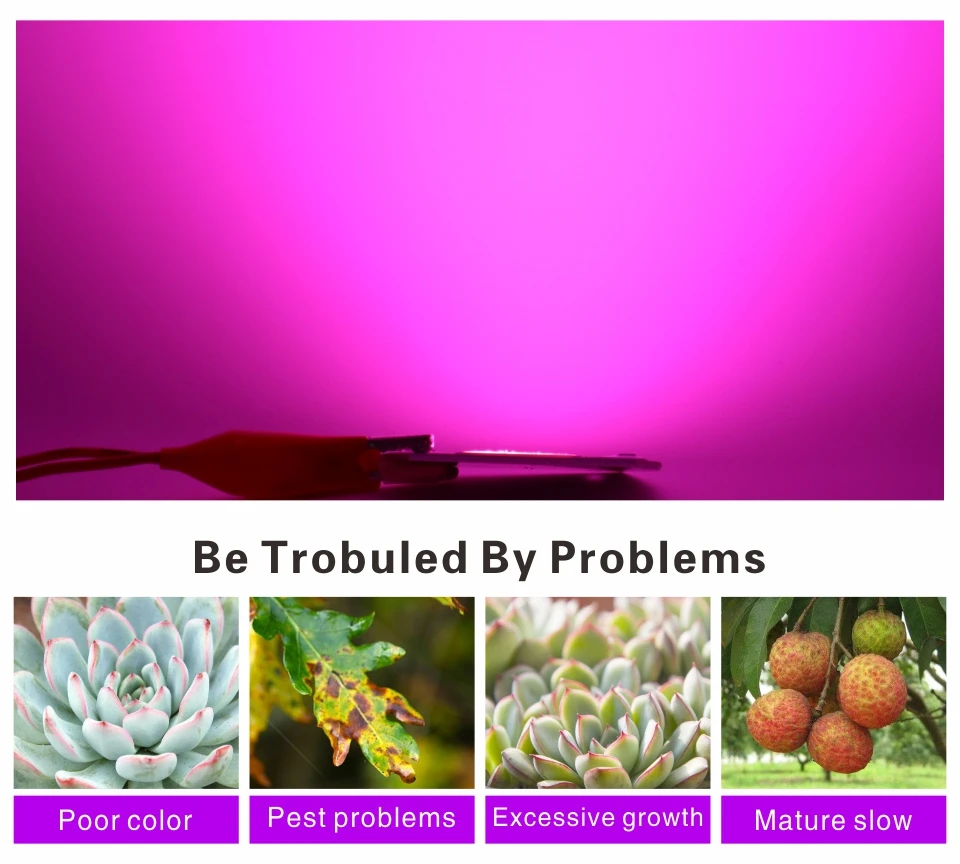 Be Trobuled By Problems

Poor color

Pest problems

Excessive growth

Mature slow